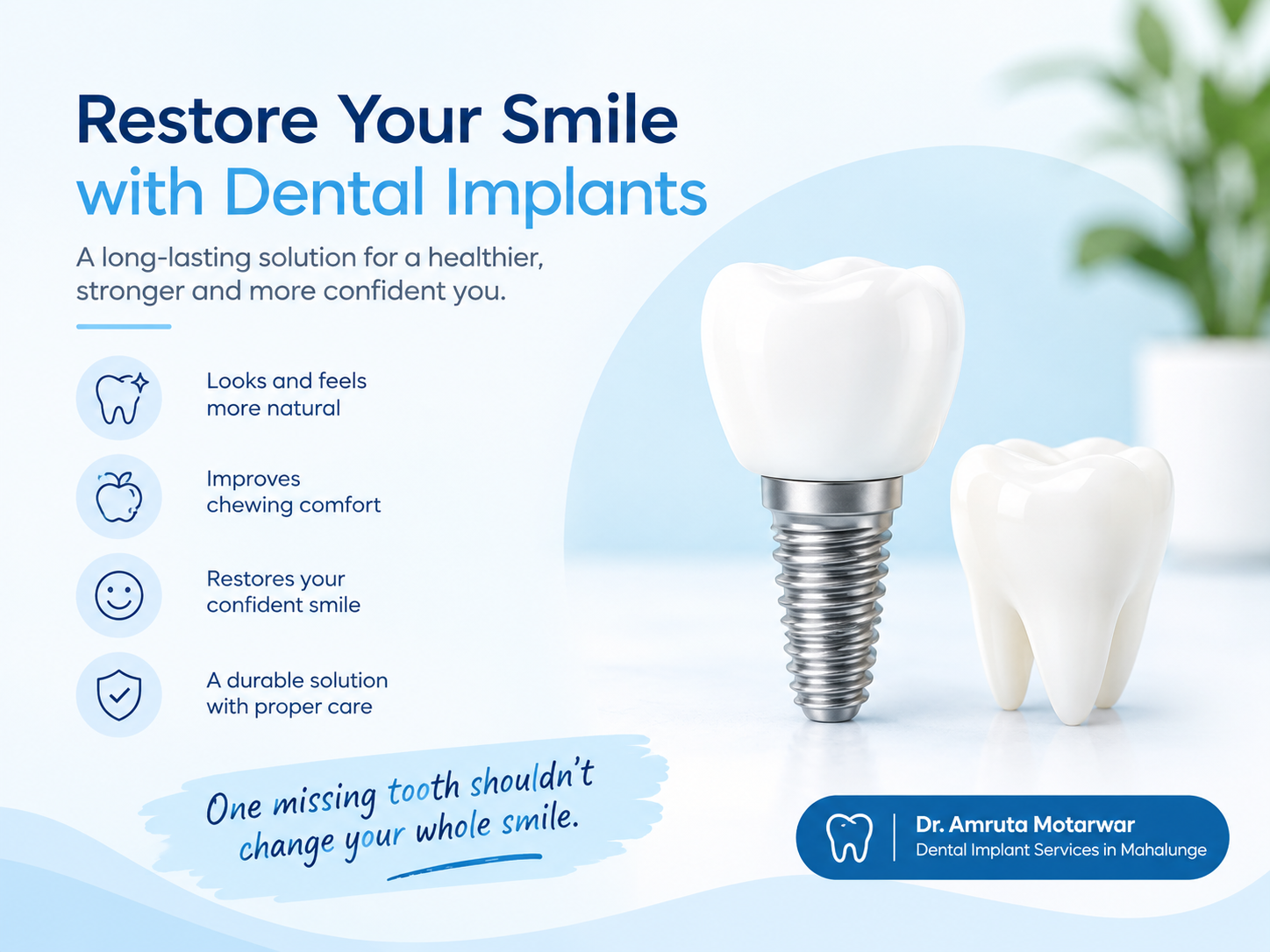 Restore Your Smile with Dental Implants

A long-lasting solution for a healthier, stronger and more confident you.

Looks and feels more natural

Improves chewing comfort

Restores your confident smile

A durable solution with proper care

One missing tooth shouldn't change your whole smile.

Dr. Amruta Motarwar
Dental Implant Services in Mahalunge